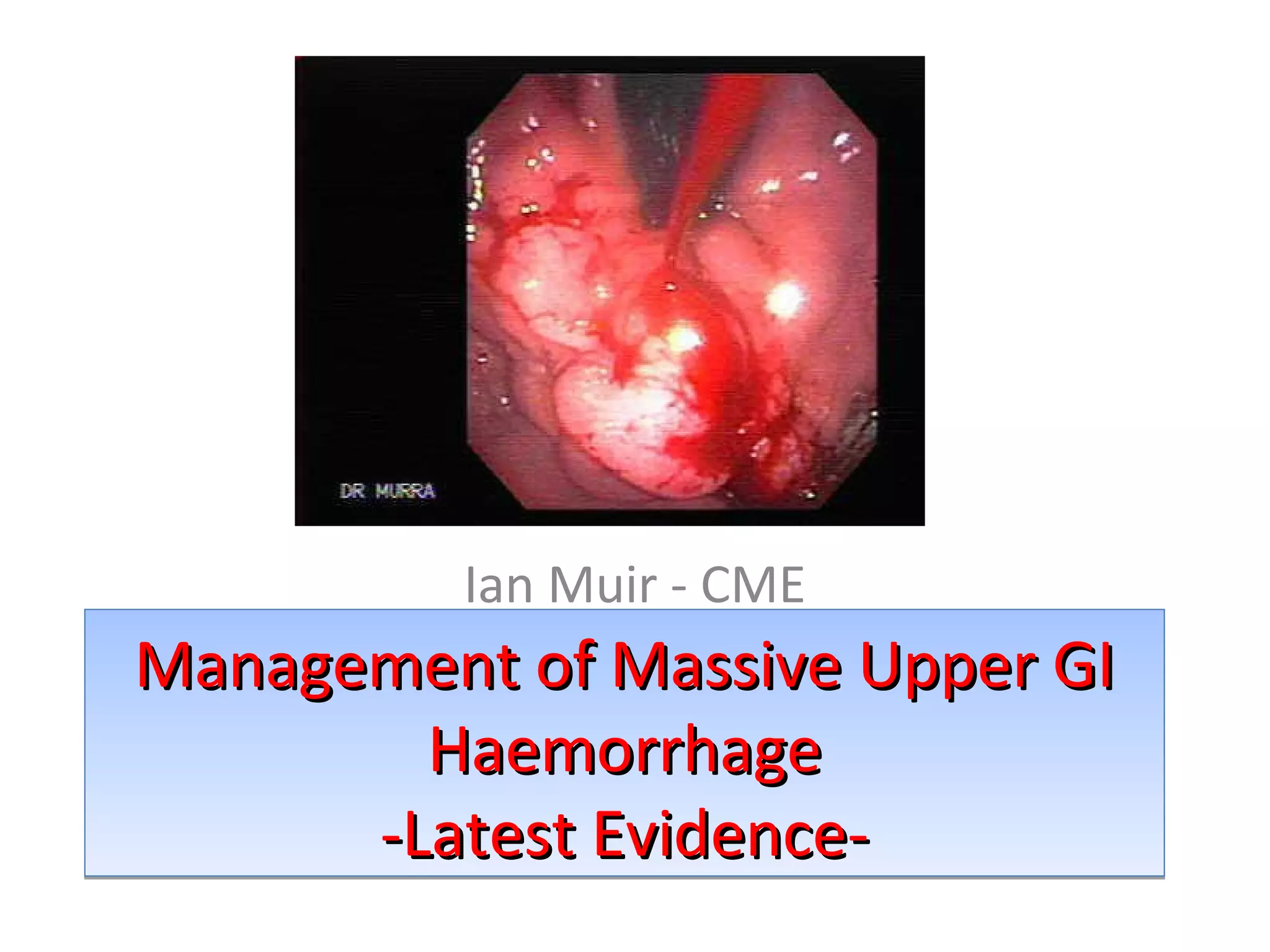 DR MURRA

Ian Muir - CME

Management of Massive Upper GI Haemorrhage
-Latest Evidence-